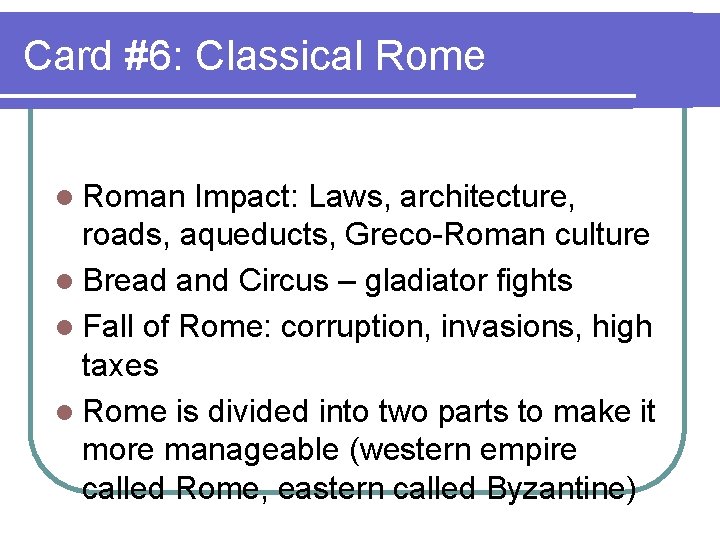 Card #6: Classical Rome

- Roman Impact: Laws, architecture, roads, aqueducts, Greco-Roman culture
- Bread and Circus – gladiator fights
- Fall of Rome: corruption, invasions, high taxes
- Rome is divided into two parts to make it more manageable (western empire called Rome, eastern called Byzantine)